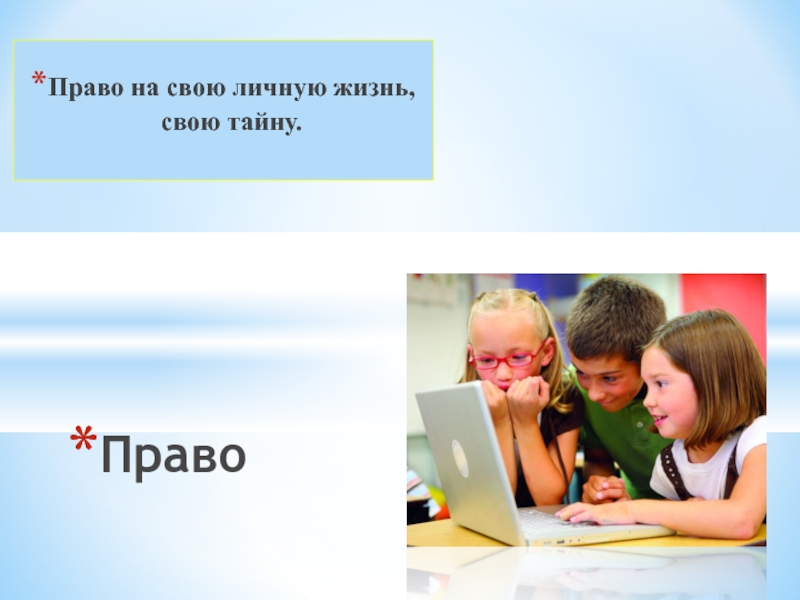 *Право на свою личную жизнь, свою тайну.

*Право